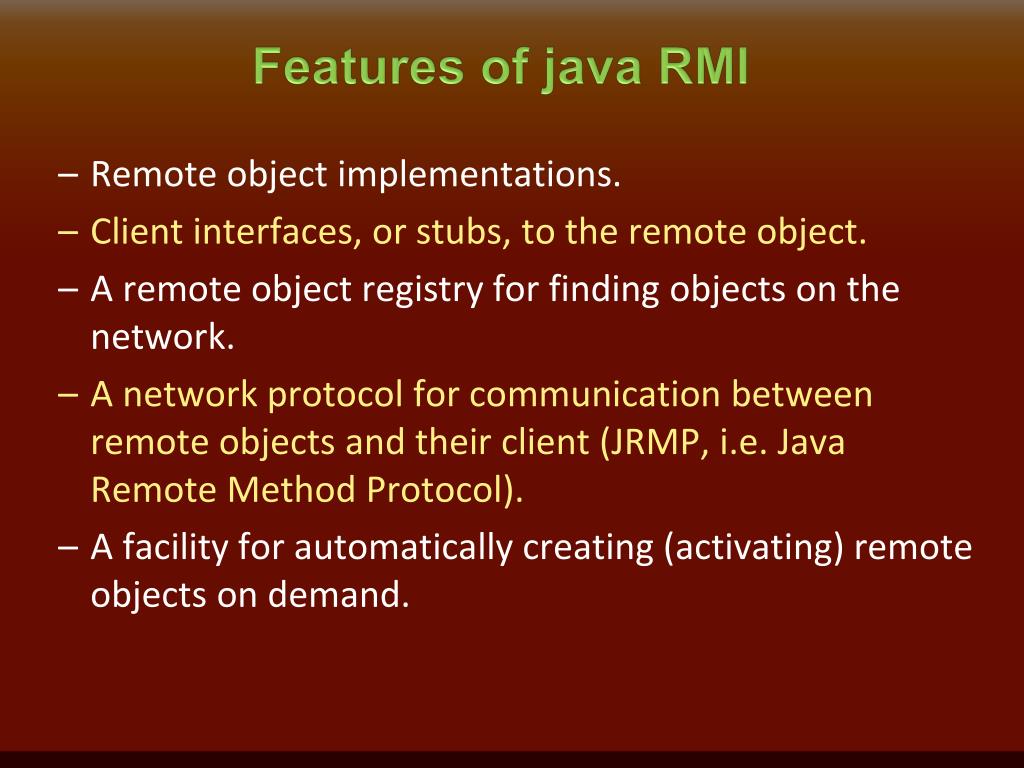 Features of java RMI

– Remote object implementations.

– Client interfaces, or stubs, to the remote object.

– A remote object registry for finding objects on the network.

– A network protocol for communication between remote objects and their client (JRMP, i.e. Java Remote Method Protocol).

– A facility for automatically creating (activating) remote objects on demand.